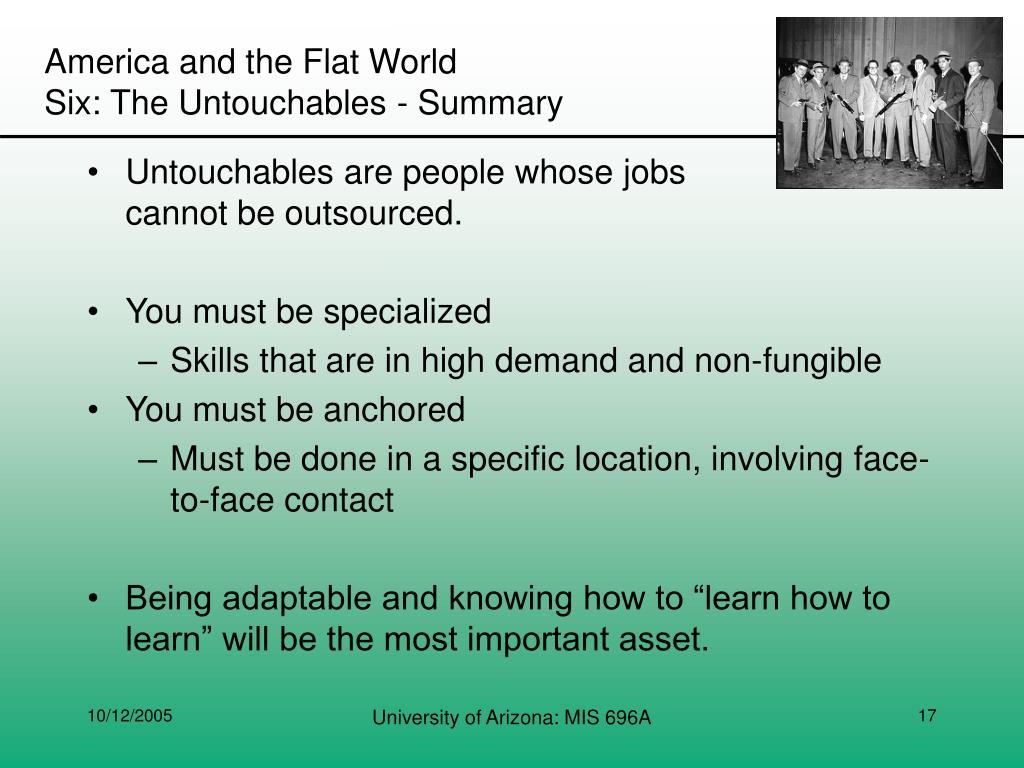 America and the Flat World
Six: The Untouchables - Summary

• Untouchables are people whose jobs cannot be outsourced.

• You must be specialized
– Skills that are in high demand and non-fungible
• You must be anchored
– Must be done in a specific location, involving face-to-face contact

• Being adaptable and knowing how to “learn how to learn” will be the most important asset.

10/12/2005
University of Arizona: MIS 696A
17